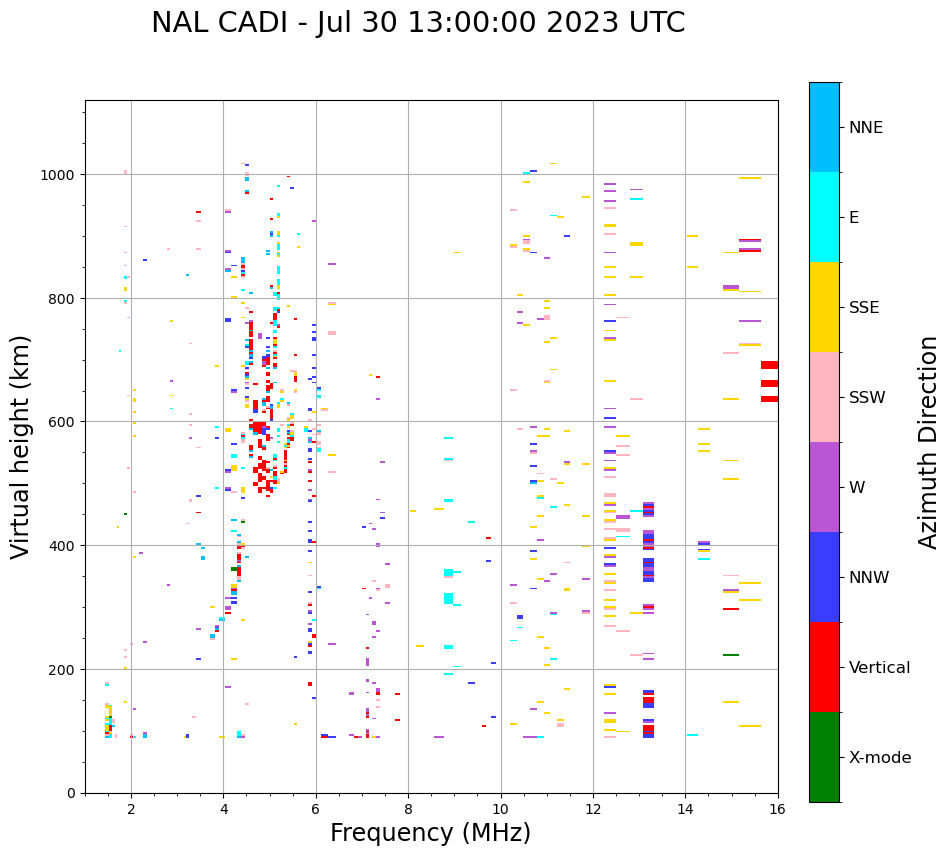 NAL CADI - Jul 30 13:00:00 2023 UTC

Virtual height (km)

1000
800
600
400
200
0

2
4
6
8
10
12
14
16

Frequency (MHz)

NNE
E
SSE
SSW
W
NNW
Vertical
X-mode

Azimuth Direction